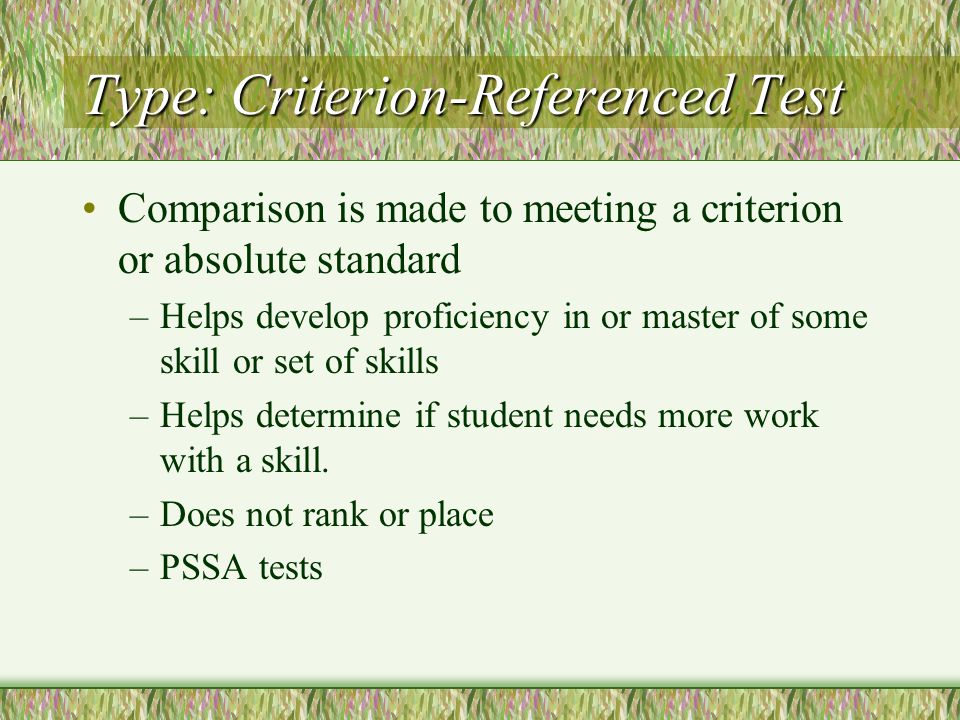 Type: Criterion-Referenced Test

• Comparison is made to meeting a criterion or absolute standard
– Helps develop proficiency in or master of some skill or set of skills
– Helps determine if student needs more work with a skill.
– Does not rank or place
– PSSA tests